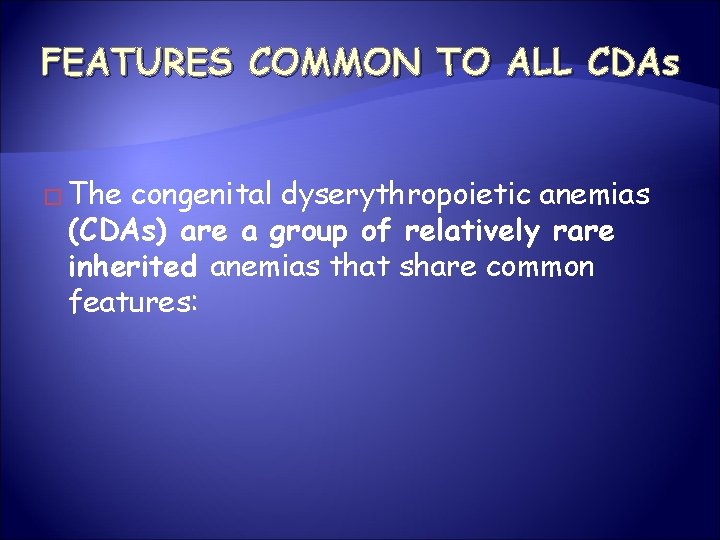 FEATURES COMMON TO ALL CDAs

The congenital dyserythropoietic anemias (CDAs) are a group of relatively rare inherited anemias that share common features: